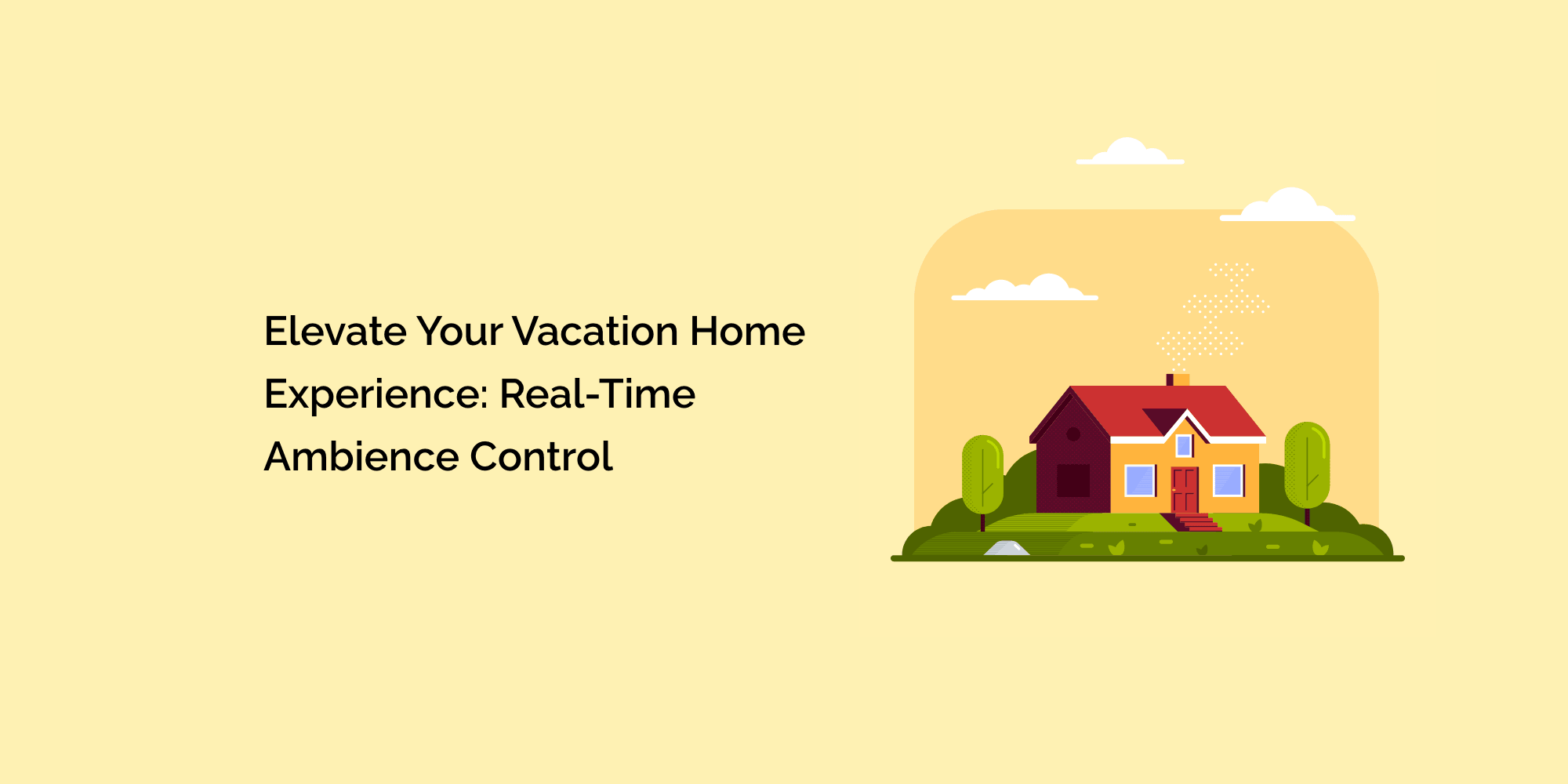 Elevate Your Vacation Home Experience: Real-Time Ambience Control